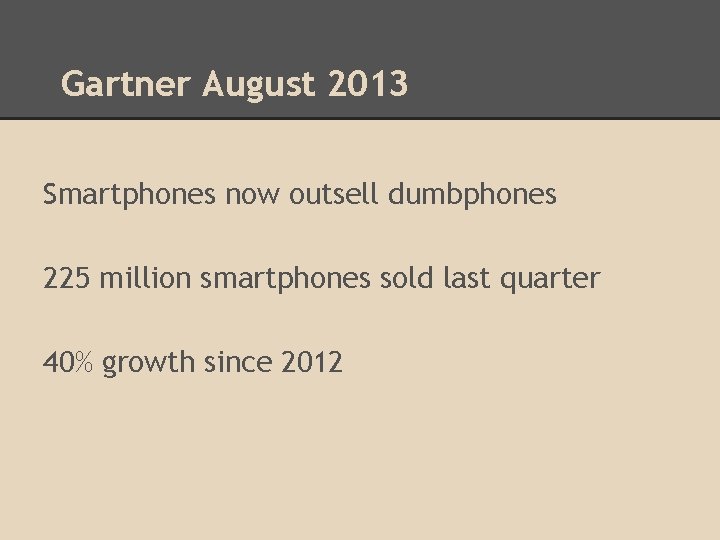 Gartner August 2013

Smartphones now outsell dumbphones

225 million smartphones sold last quarter

40% growth since 2012